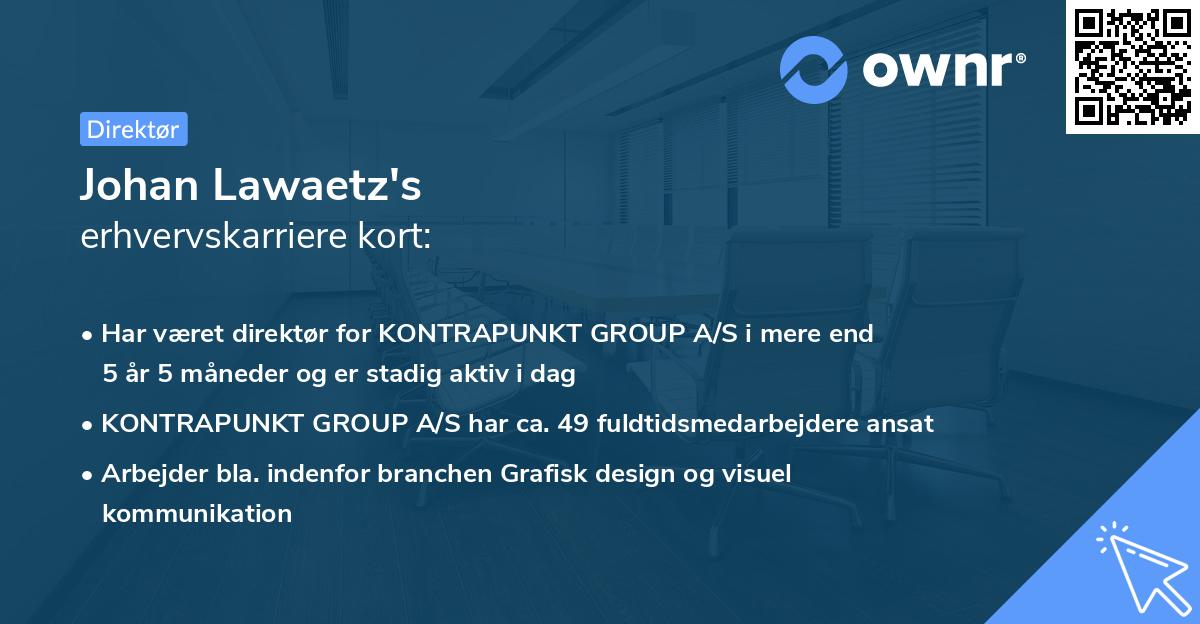 ownr®

Direktør

Johan Lawaetz's
erhvervskarriere kort:

• Har været direktør for KONTRAPUNKT GROUP A/S i mere end 5 år 5 måneder og er stadig aktiv i dag

• KONTRAPUNKT GROUP A/S har ca. 49 fuldtidsmedarbejdere ansat

• Arbejder bla. indenfor branchen Grafisk design og visuel kommunikation